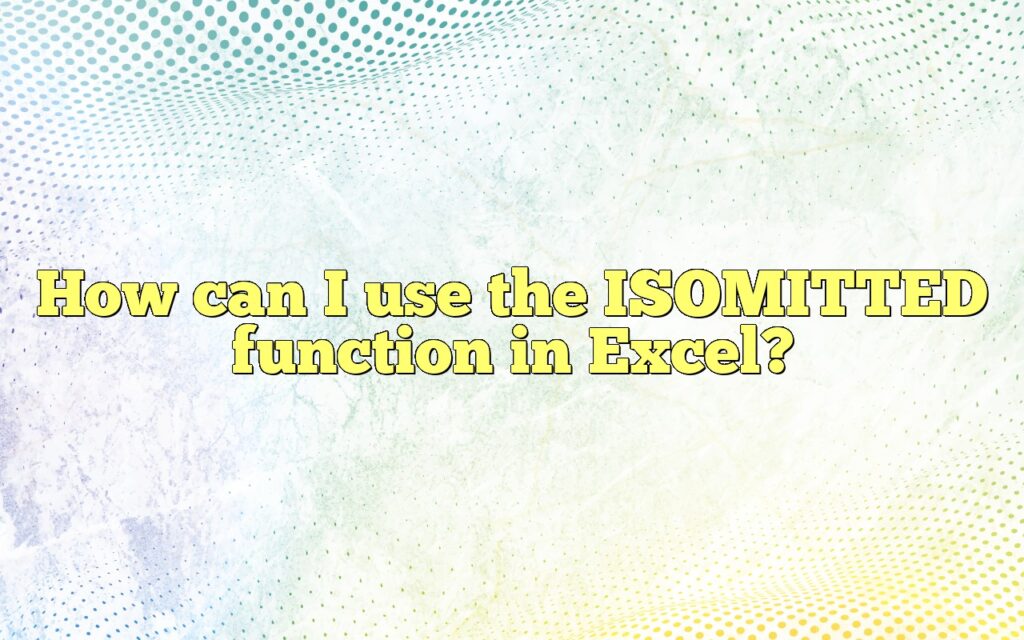 How can I use the ISOMITTED function in Excel?